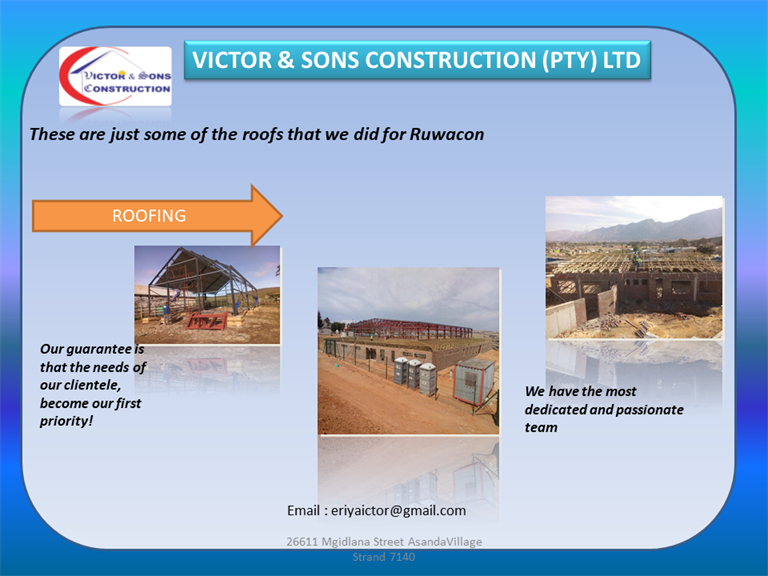 VICTOR & SONS CONSTRUCTION

VICTOR & SONS CONSTRUCTION (PTY) LTD

These are just some of the roofs that we did for Ruwacon

ROOFING

Our guarantee is that the needs of our clientele, become our first priority!

We have the most dedicated and passionate team

Email : eriyaictor@gmail.com

26611 Mgidlana Street AsandaVillage Strand 7140